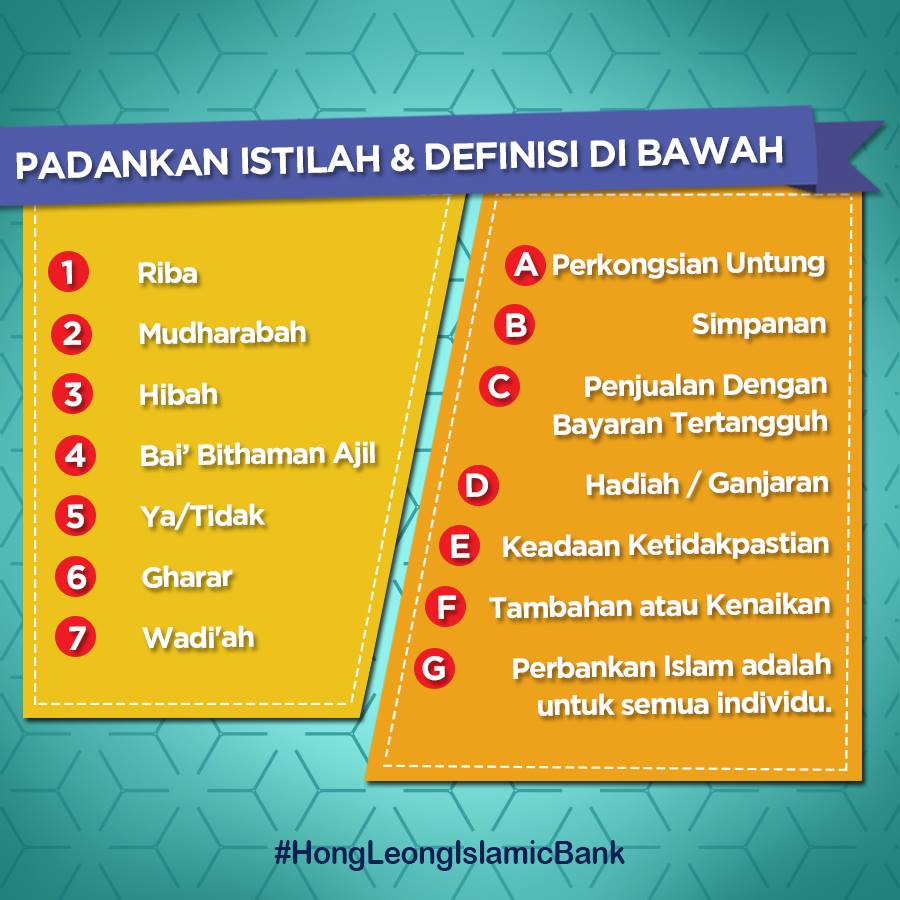 PADANKAN ISTILAH & DEFINISI DI BAWAH

1 Riba
2 Mudharabah
3 Hibah
4 Bai' Bithaman Ajil
5 Ya/Tidak
6 Gharar
7 Wadi'ah

A Perkongsian Untung
B Simpanan
C Penjualan Dengan Bayaran Tertangguh
D Hadiah / Ganjaran
E Keadaan Ketidakpastian
F Tambahan atau Kenaikan
G Perbankan Islam adalah untuk semua individu.

#HongLeongIslamicBank